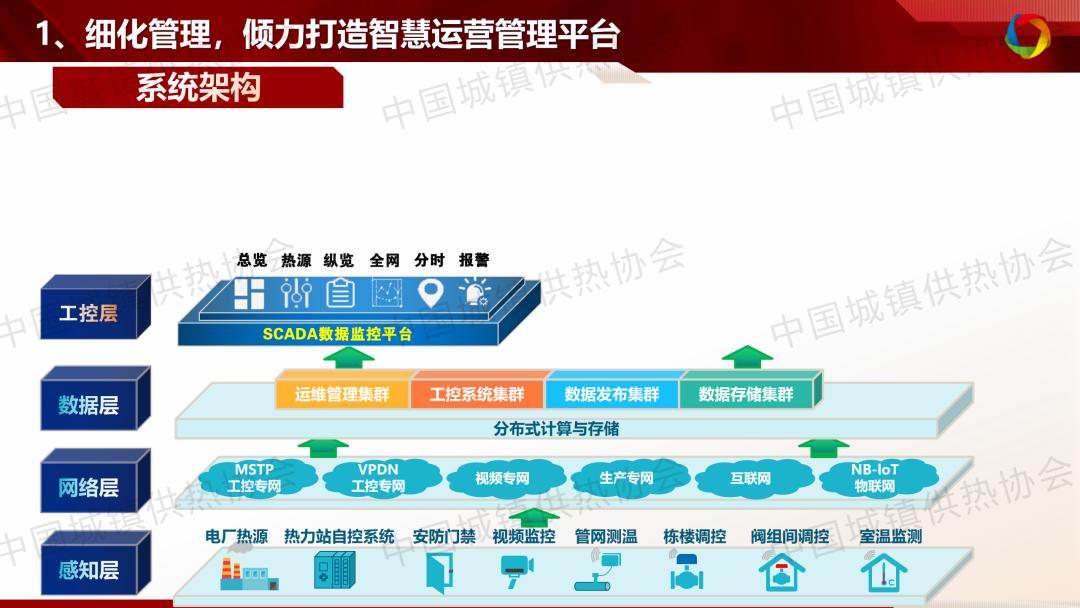 1、细化管理，倾力打造智慧运营管理平台

系统架构

中国城镇供热协会

总览 热源 纵览 全网 分时 报警

工控层

SCADA数据监控平台

数据层

运维管理集群 工控系统集群 数据发布集群 数据存储集群

分布式计算与存储

网络层

MSTP 工控专网 VPDN 工控专网 视频专网 生产专网 互联网 NB-IoT 物联网

感知层

电厂热源 热力站自控系统 安防门禁 视频监控 管网测温 栋楼调控 阀组间调控 室温监测